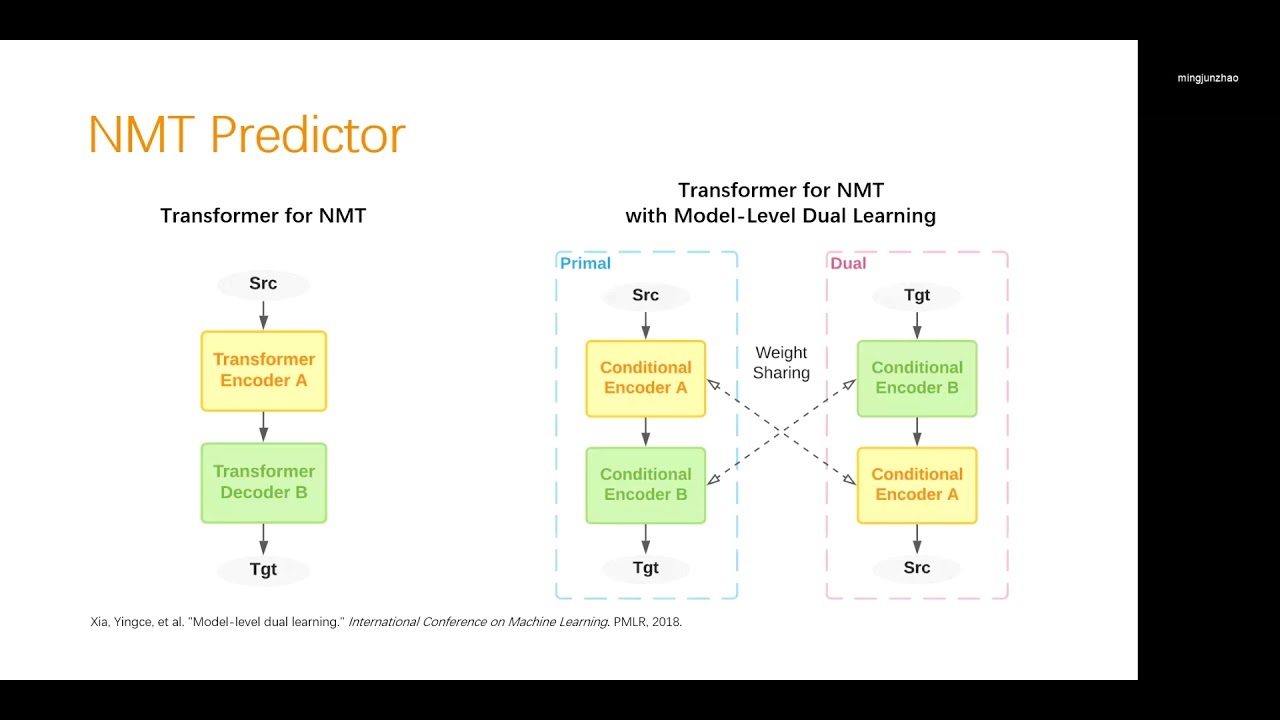 mingjunzhao

NMT Predictor

Transformer for NMT

Src

Transformer Encoder A

Transformer Decoder B

Tgt

Transformer for NMT with Model-Level Dual Learning

Primal

Src

Conditional Encoder A

Conditional Encoder B

Tgt

Weight Sharing

Dual

Tgt

Conditional Encoder B

Conditional Encoder A

Src

Xia, Yingce, et al. "Model-level dual learning." International Conference on Machine Learning. PMLR, 2018.